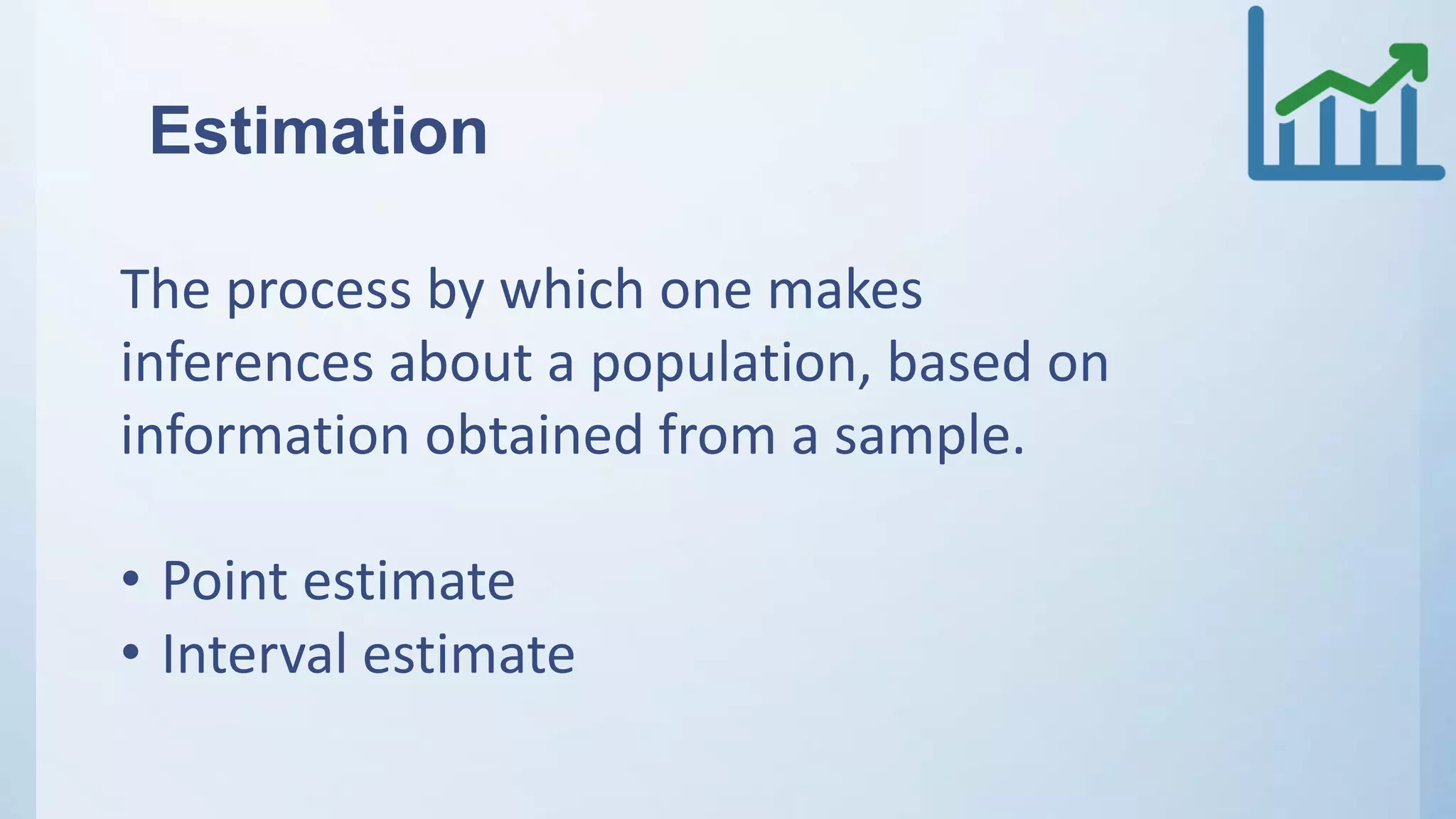 Estimation

The process by which one makes inferences about a population, based on information obtained from a sample.

• Point estimate
• Interval estimate